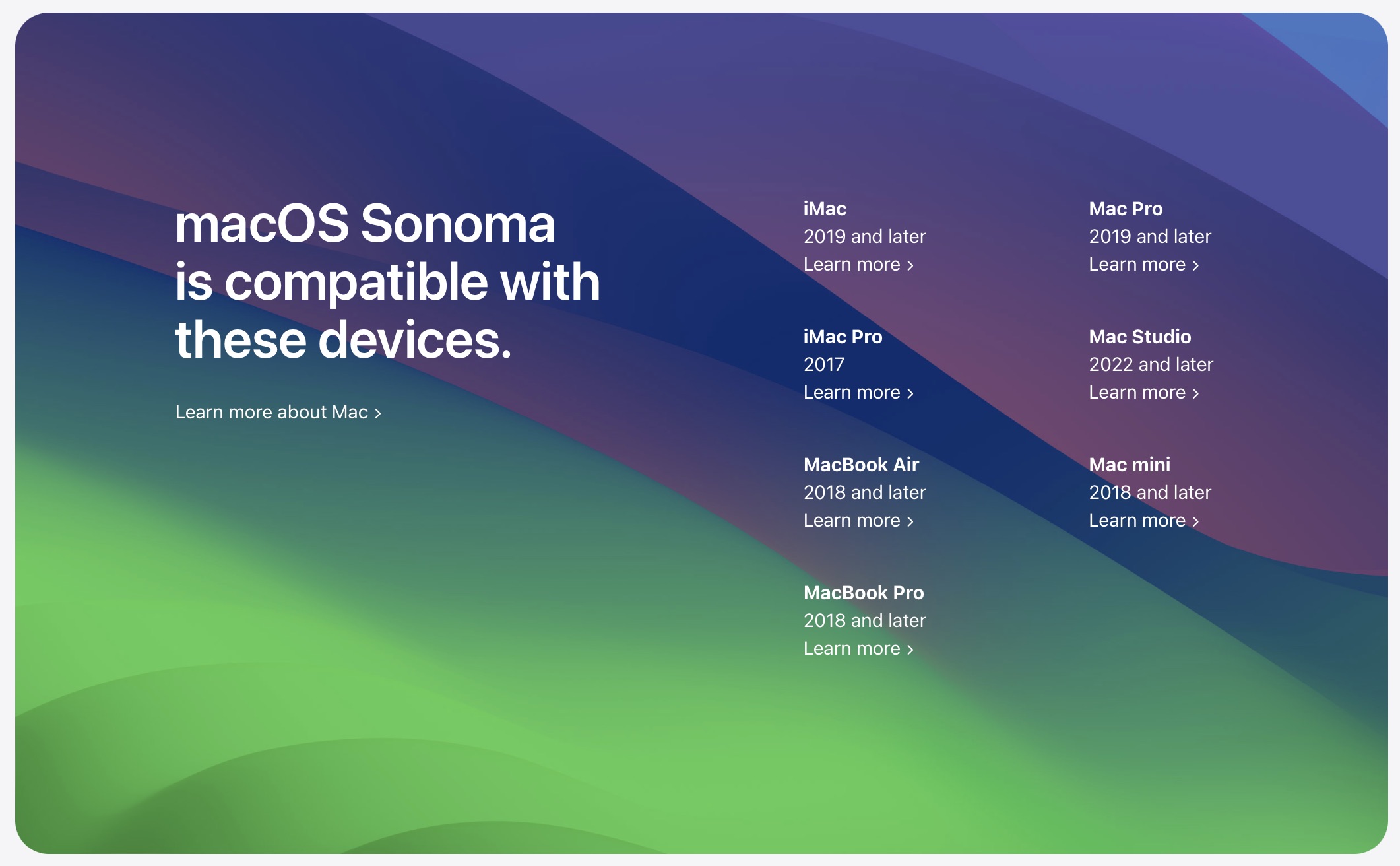 macOS Sonoma is compatible with these devices.

Learn more about Mac ›

iMac
2019 and later
Learn more ›

iMac Pro
2017
Learn more ›

MacBook Air
2018 and later
Learn more ›

MacBook Pro
2018 and later
Learn more ›

Mac Pro
2019 and later
Learn more ›

Mac Studio
2022 and later
Learn more ›

Mac mini
2018 and later
Learn more ›